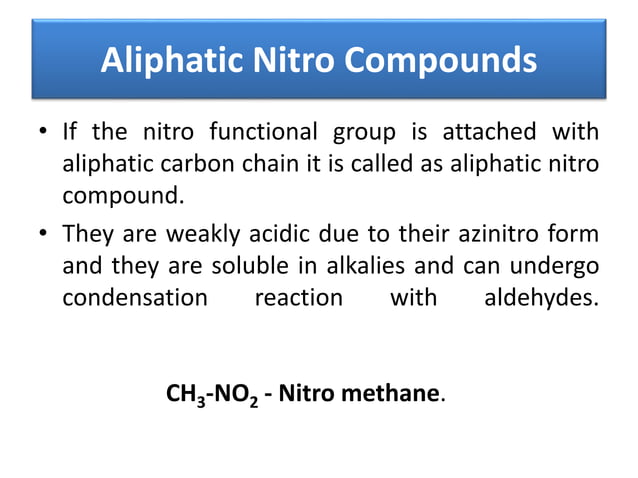 Aliphatic Nitro Compounds

• If the nitro functional group is attached with aliphatic carbon chain it is called as aliphatic nitro compound.

• They are weakly acidic due to their azinitro form and they are soluble in alkalies and can undergo condensation reaction with aldehydes.

$CH_3$-$NO_2$ - Nitro methane.